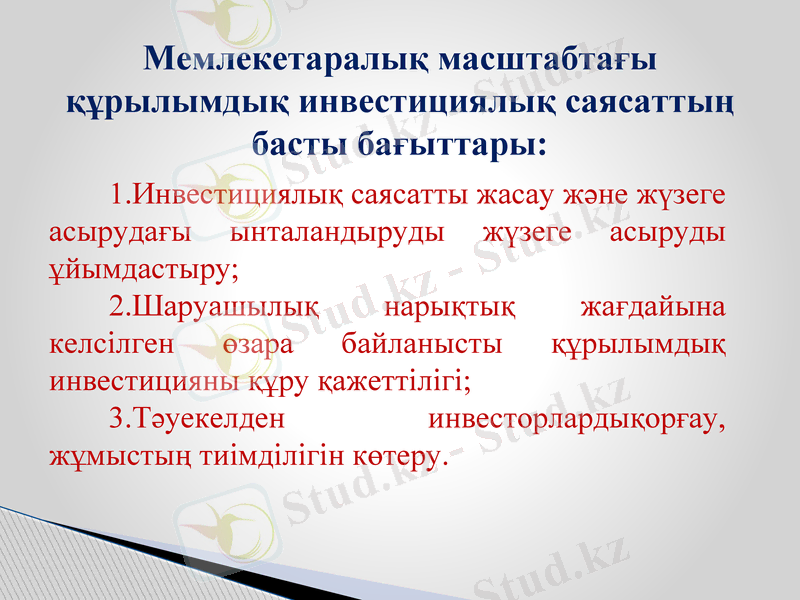 Мемлекетаралық масштабтағы құрылымдық инвестициялық саясаттың басты бағыттары:

1.Инвестициялық саясатты жасау және жүзеге асырудағы ынталандыруды жүзеге асыруды ұйымдастыру;

2.Шаруашылық нарықтық жағдайына келсілген өзара байланысты құрылымдық инвестицияны құру қажеттілігі;

3.Тәуекелден инвесторлардықорғау, жұмыстың тиімділігін көтеру.

Stud.kz - Stud.kz
Stud.kz - Stud.kz
Stud.kz - Stud.kz
Stud.kz